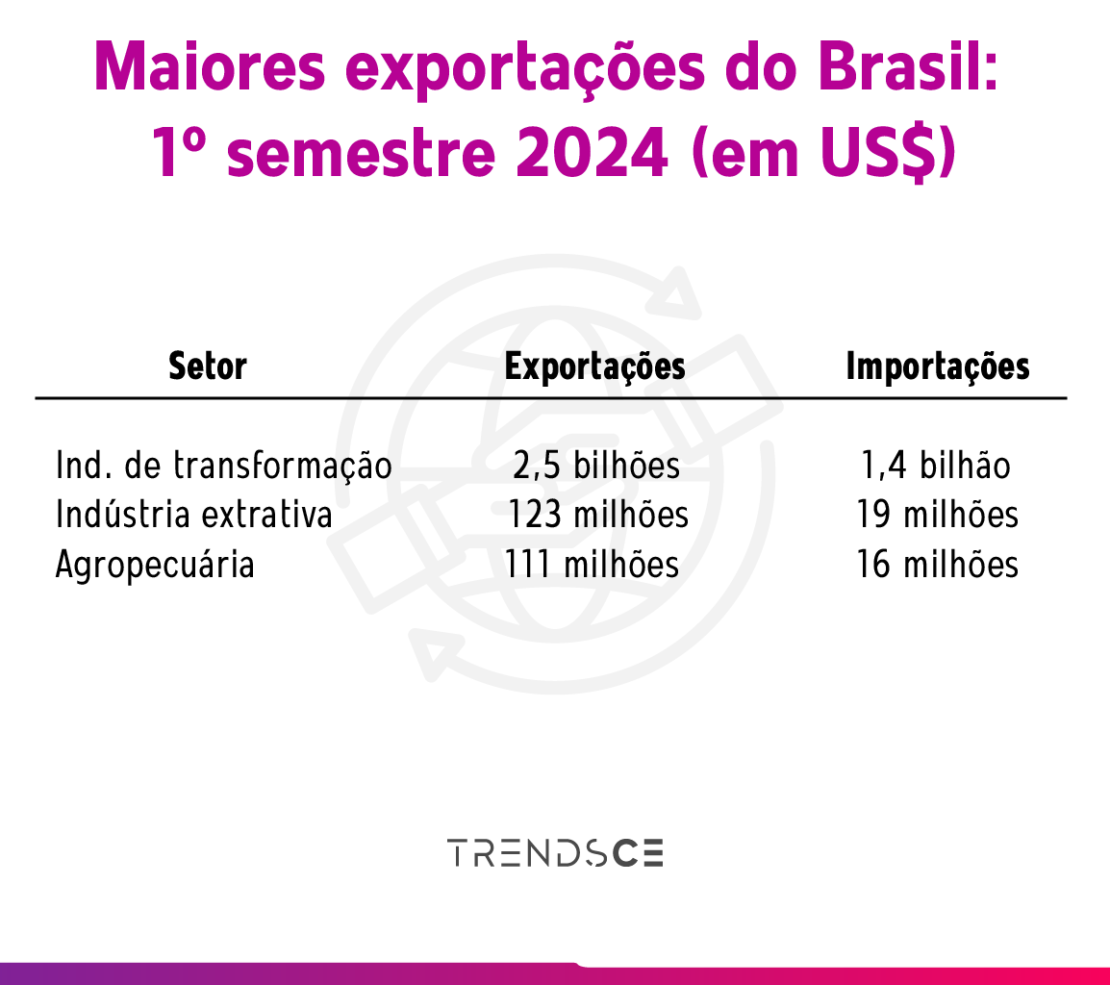 Maiores exportações do Brasil: 1º semestre 2024 (em US$)

| Setor | Exportações | Importações |
|---|---|---|
| Ind. de transformação | 2,5 bilhões | 1,4 bilhão |
| Indústria extrativa | 123 milhões | 19 milhões |
| Agropecuária | 111 milhões | 16 milhões |

TRENDSCE